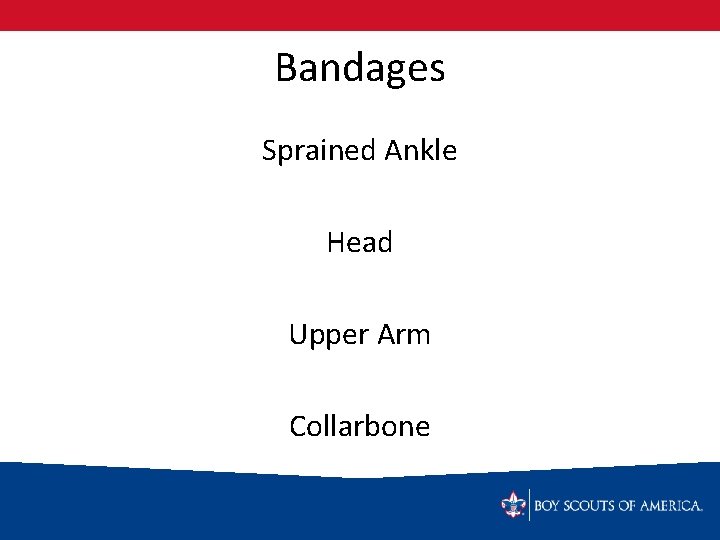 Bandages

Sprained Ankle

Head

Upper Arm

Collarbone

BOY SCOUTS OF AMERICA.